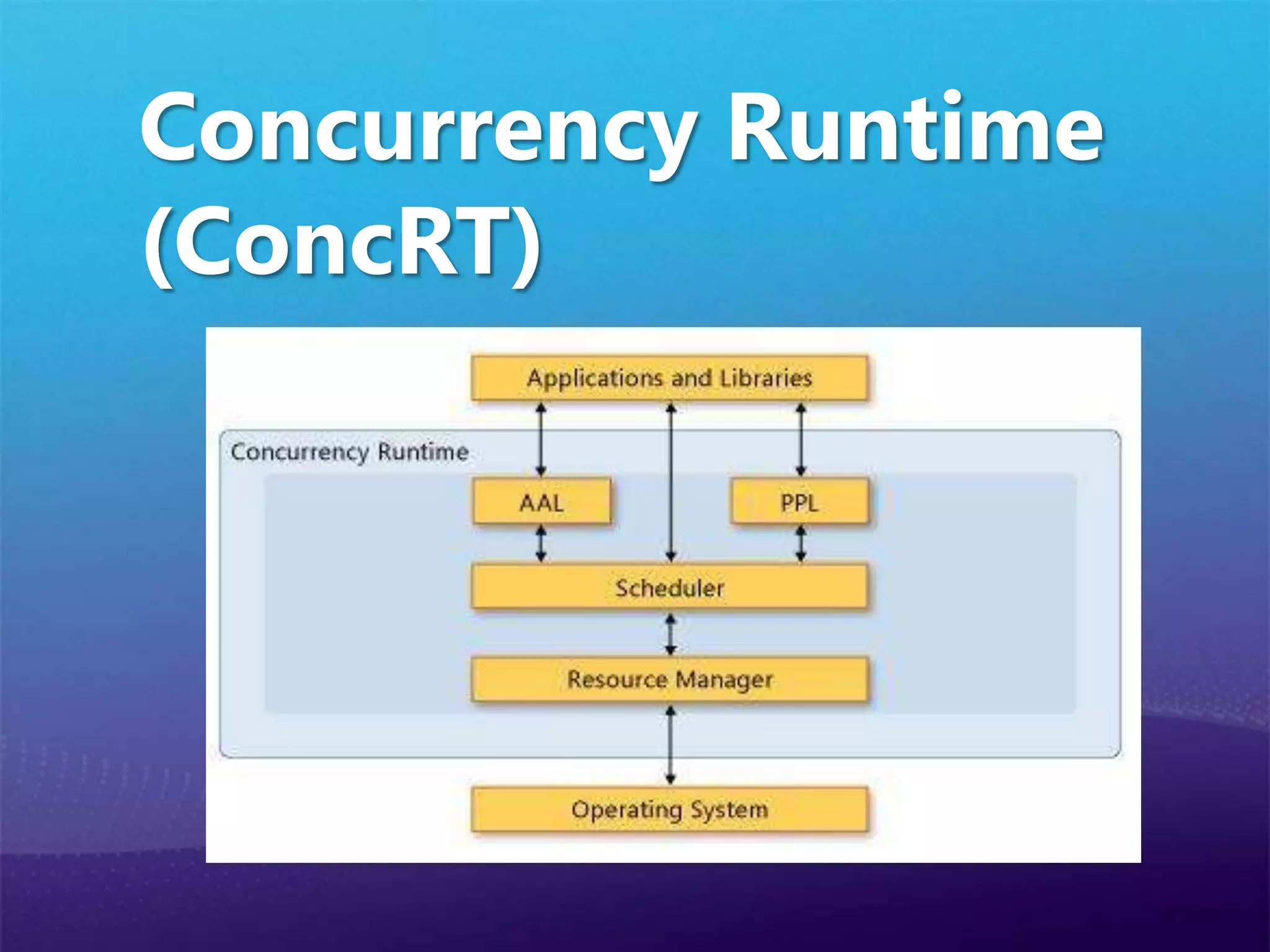 Concurrency Runtime (ConcRT)

Applications and Libraries

Concurrency Runtime

AAL

PPL

Scheduler

Resource Manager

Operating System